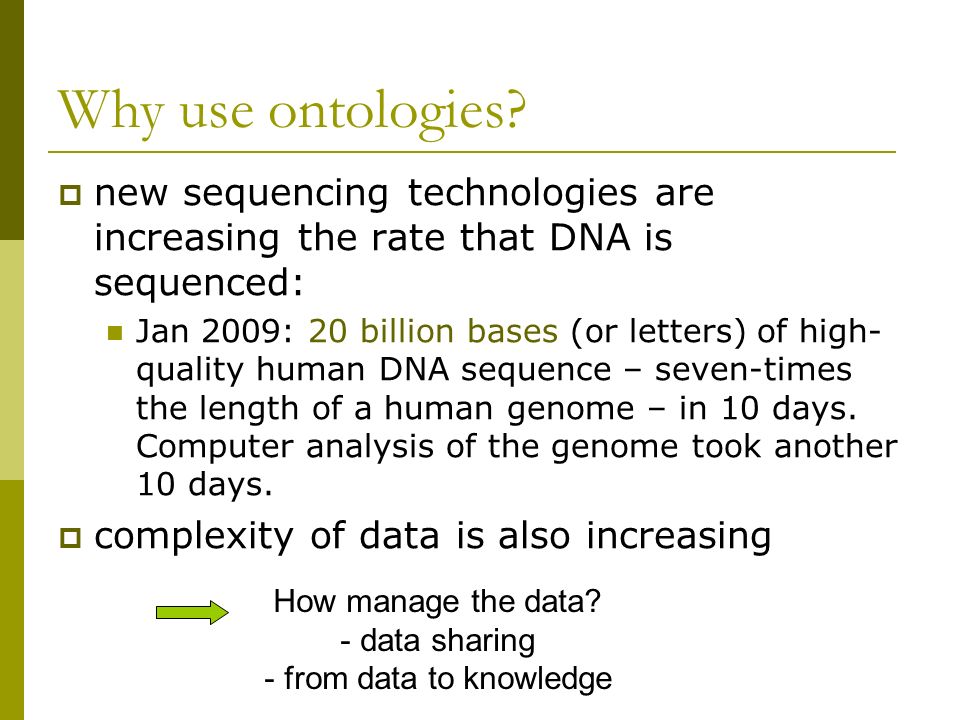 Why use ontologies?

new sequencing technologies are increasing the rate that DNA is sequenced:

Jan 2009: 20 billion bases (or letters) of high-quality human DNA sequence – seven-times the length of a human genome – in 10 days. Computer analysis of the genome took another 10 days.

complexity of data is also increasing

How manage the data?
- data sharing
- from data to knowledge